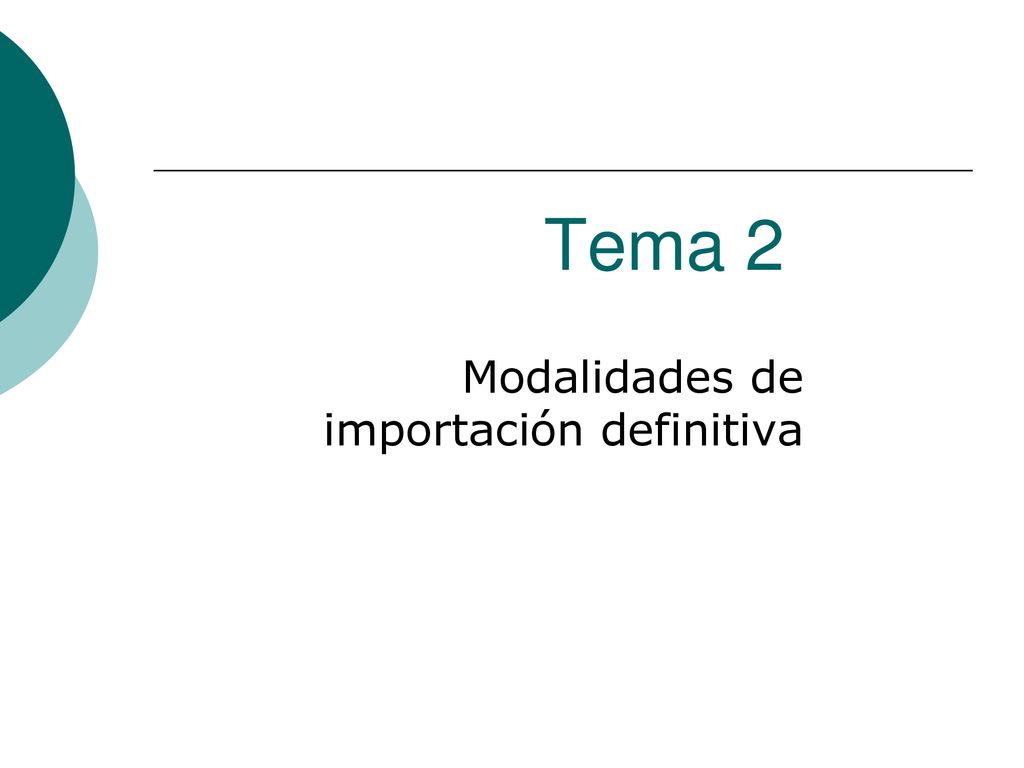 Tema 2

Modalidades de importación definitiva